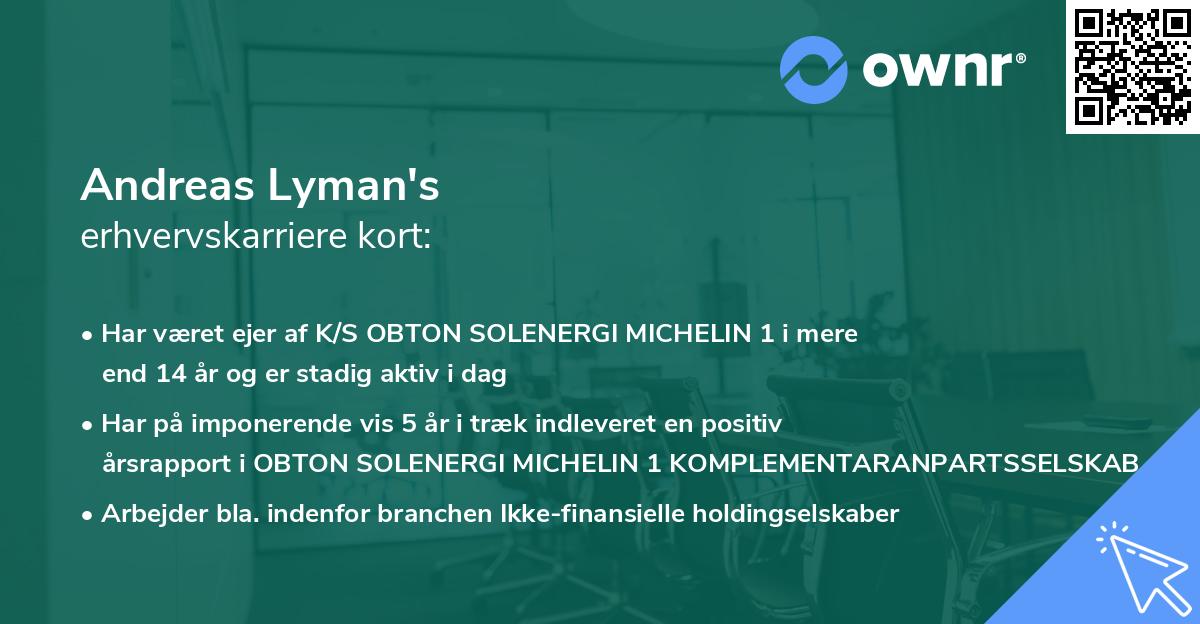 ownr®

Andreas Lyman's
erhvervskarriere kort:

• Har været ejer af K/S OBTON SOLENERGI MICHELIN 1 i mere end 14 år og er stadig aktiv i dag

• Har på imponerende vis 5 år i træk indleveret en positiv årsrapport i OBTON SOLENERGI MICHELIN 1 KOMPLEMENTARANPARTSSELSKAB

• Arbejder bla. indenfor branchen Ikke-finansielle holdingselskaber